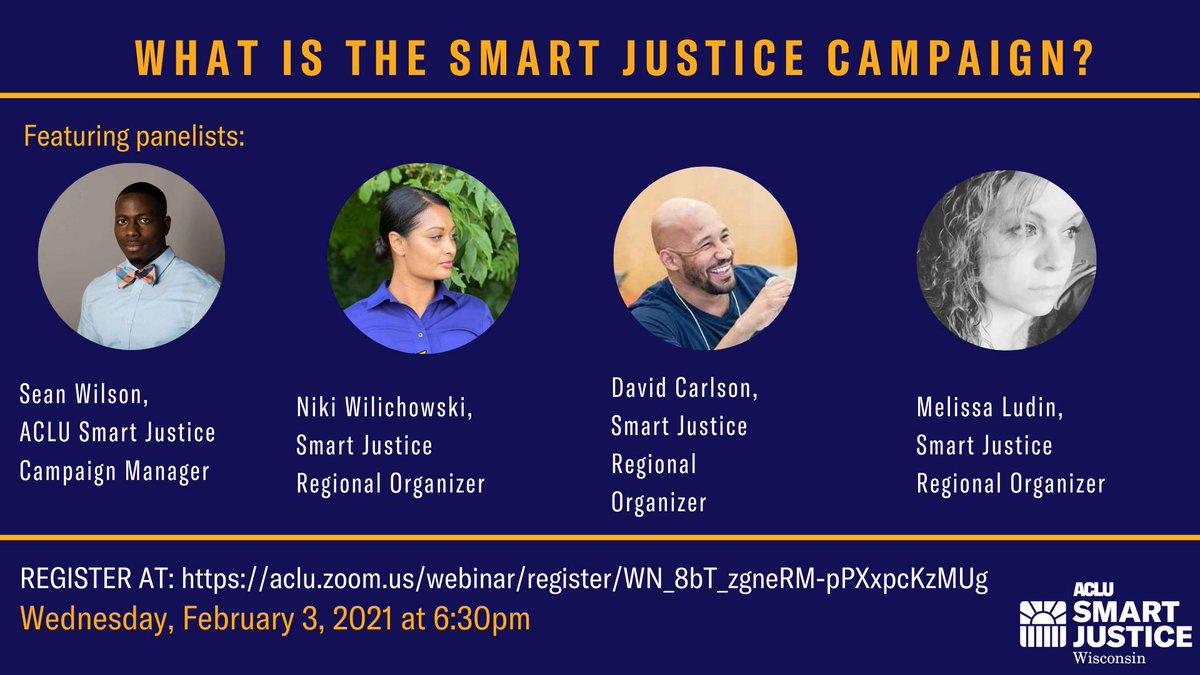 WHAT IS THE SMART JUSTICE CAMPAIGN?

Featuring panelists:

Sean Wilson, ACLU Smart Justice Campaign Manager

Niki Wilichowski, Smart Justice Regional Organizer

David Carlson, Smart Justice Regional Organizer

Melissa Ludin, Smart Justice Regional Organizer

REGISTER AT: https://aclu.zoom.us/webinar/register/WN_8bT_zgneRM-pPXxpcKzMUg
Wednesday, February 3, 2021 at 6:30pm

ACLU SMART JUSTICE Wisconsin